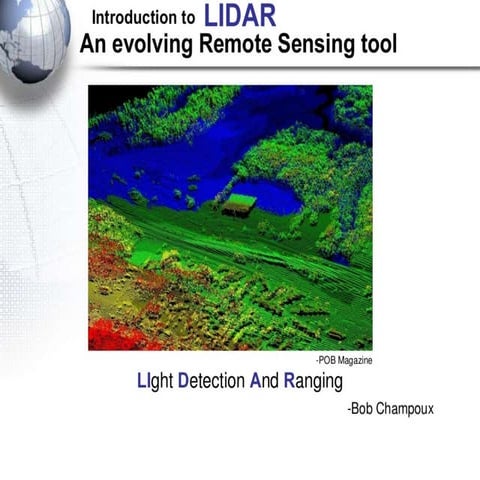 Introduction to LIDAR
An evolving Remote Sensing tool

-POB Magazine

LIght Detection And Ranging

-Bob Champoux